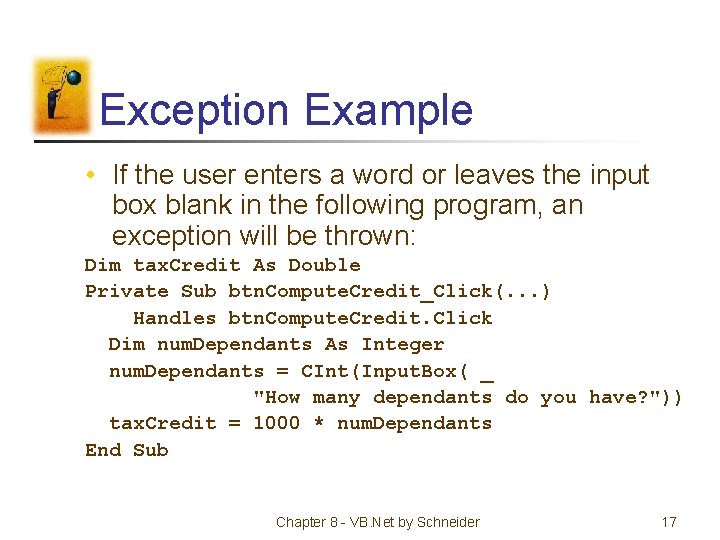 Exception Example

• If the user enters a word or leaves the input box blank in the following program, an exception will be thrown:

Dim taxCredit As Double
Private Sub btnComputeCredit_Click(...)
    Handles btnComputeCredit.Click
  Dim numDependants As Integer
  numDependants = CInt(InputBox( _
            "How many dependants do you have?"))
  taxCredit = 1000 * numDependants
End Sub

Chapter 8 - VB.Net by Schneider

17